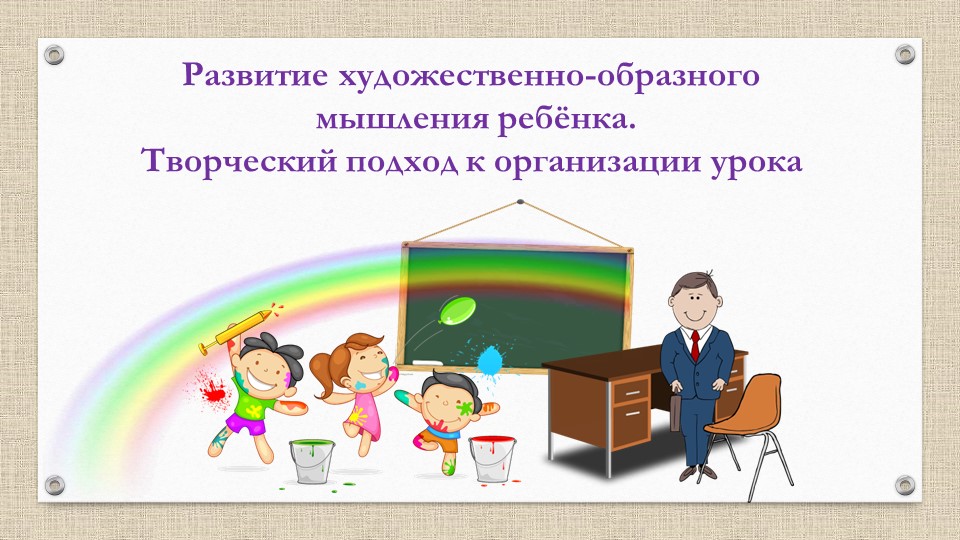 Развитие художественно-образного мышления ребёнка.
Творческий подход к организации урока